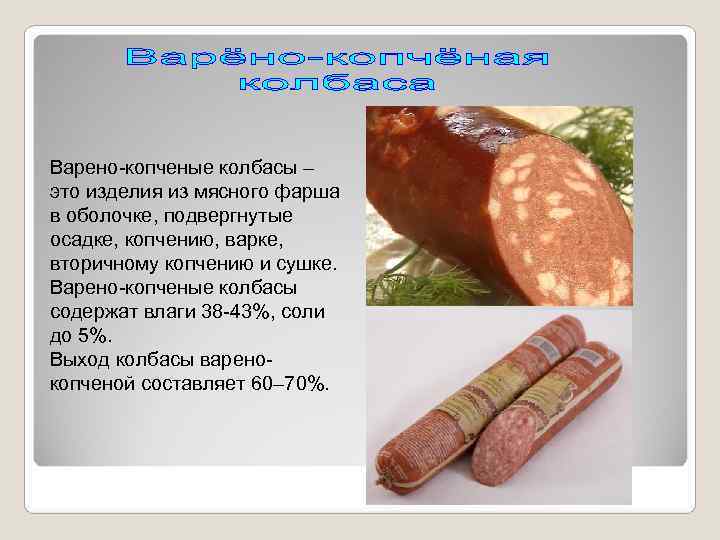 Варёно-копчёная колбаса

Варено-копченые колбасы – это изделия из мясного фарша в оболочке, подвергнутые осадке, копчению, варке, вторичному копчению и сушке. Варено-копченые колбасы содержат влаги 38-43%, соли до 5%.
Выход колбасы варено-копченой составляет 60–70%.